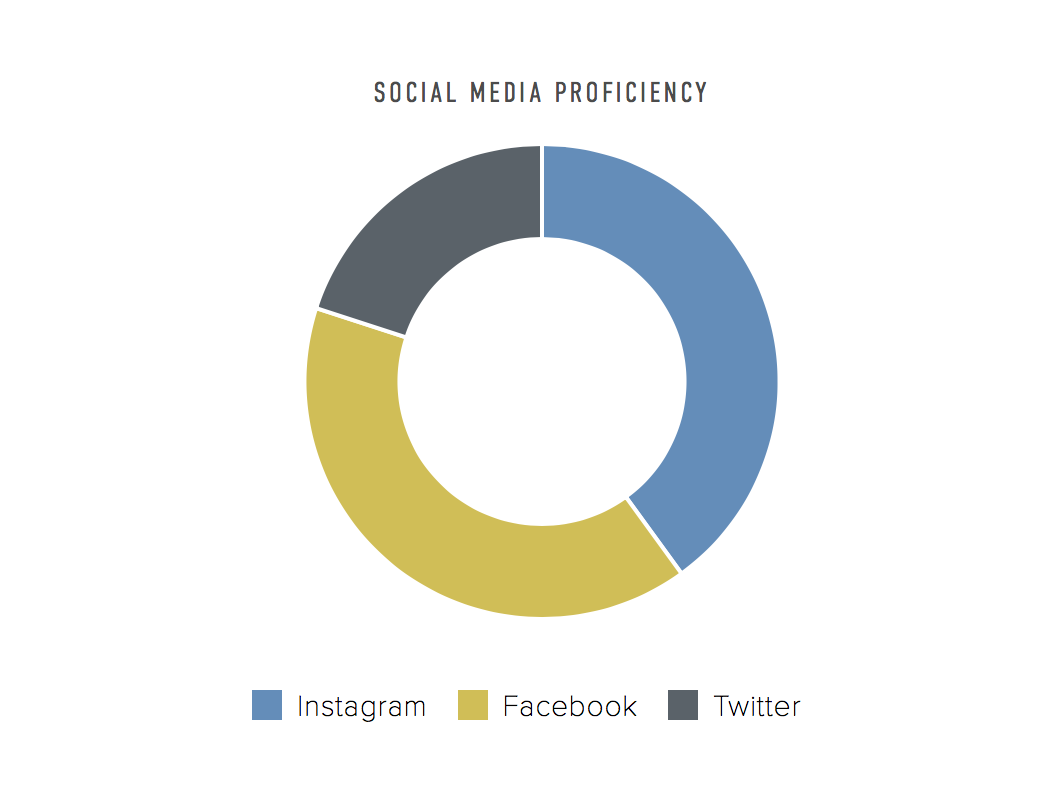 SOCIAL MEDIA PROFICIENCY

Instagram Facebook Twitter